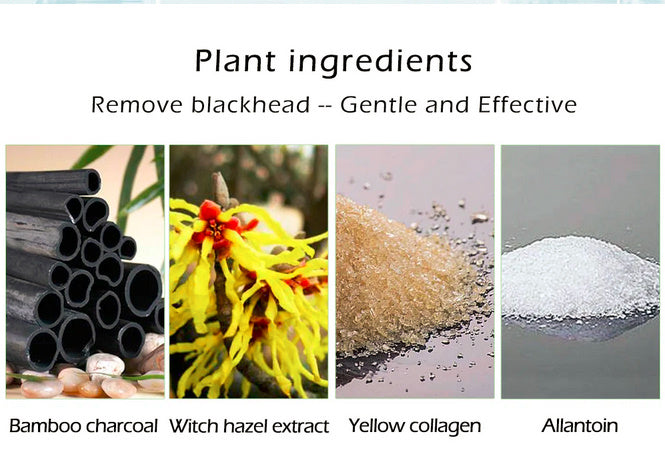 Plant ingredients

Remove blackhead -- Gentle and Effective

Bamboo charcoal

Witch hazel extract

Yellow collagen

Allantoin